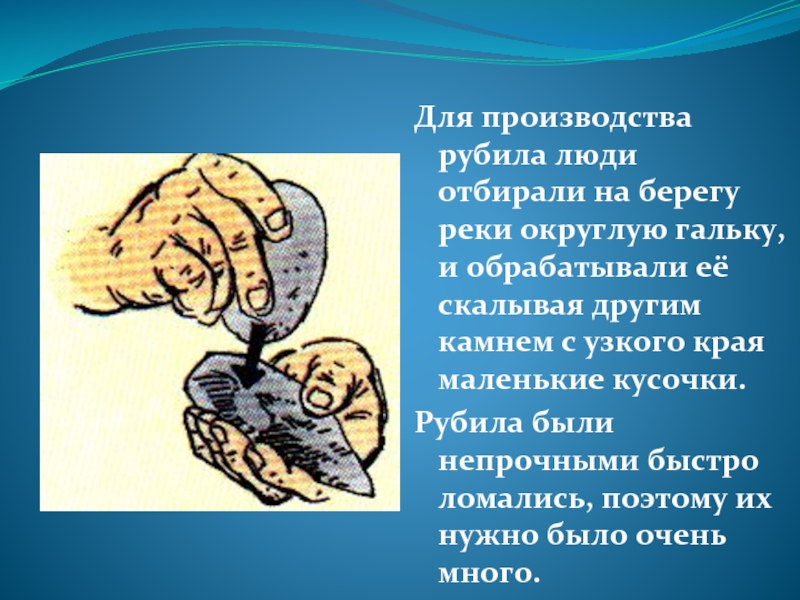 Для производства рубила люди отбирали на берегу реки округлую гальку, и обрабатывали её скалывая другим камнем с узкого края маленькие кусочки.

Рубила были непрочными быстро ломались, поэтому их нужно было очень много.